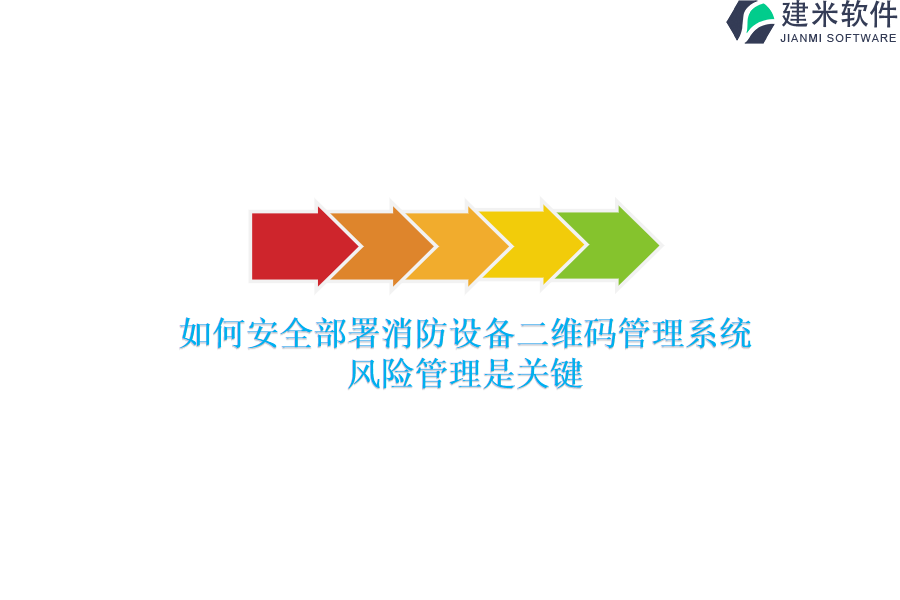 建米软件
JIANMI SOFTWARE

如何安全部署消防设备二维码管理系统
风险管理是关键